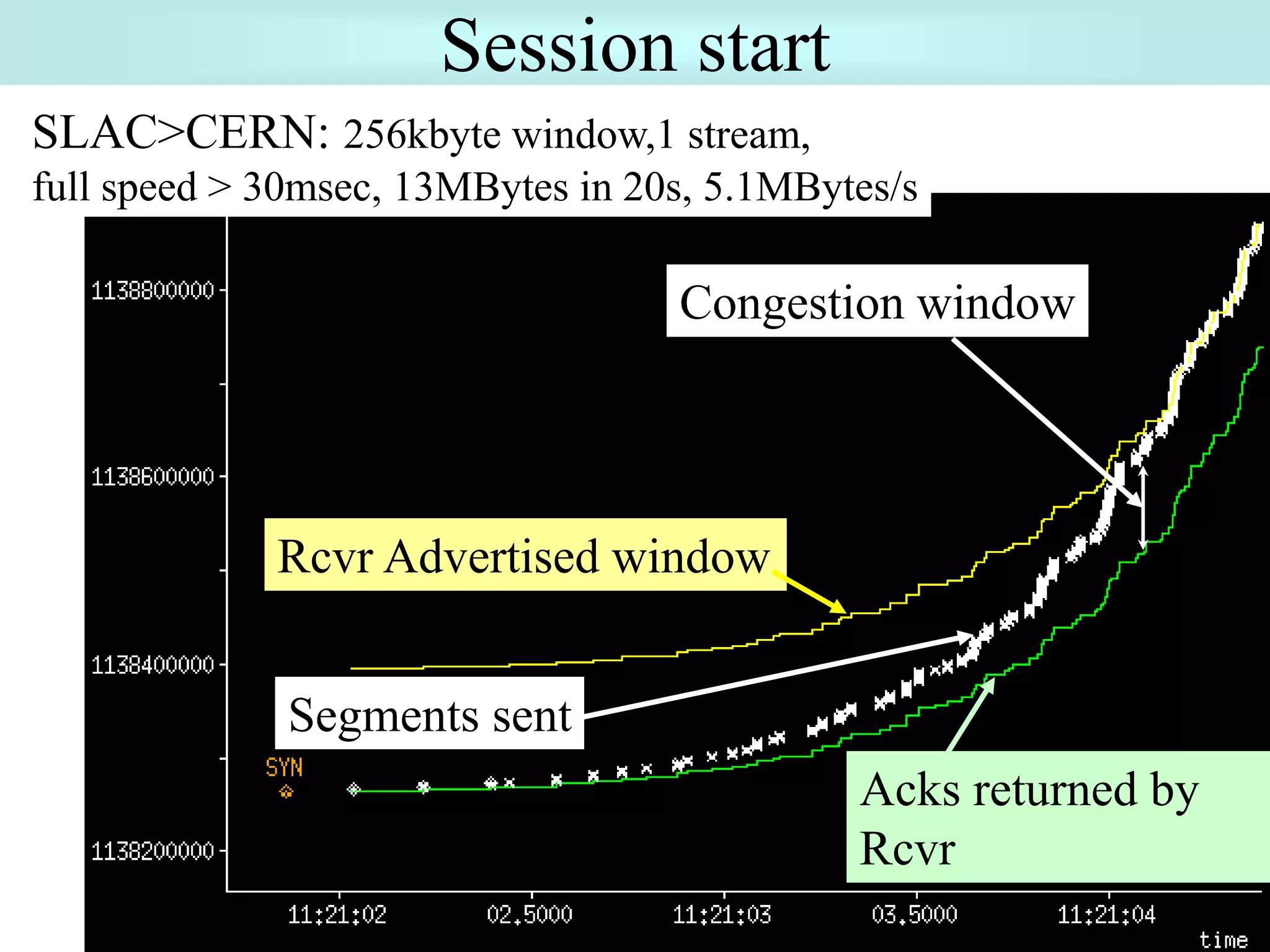 Session start

SLAC>CERN: 256kbyte window,1 stream, full speed > 30msec, 13MBytes in 20s, 5.1MBytes/s

1138800000
1138600000
1138400000
1138200000

Congestion window

Rcvr Advertised window

Segments sent

SYN

Acks returned by Rcvr

11:21:02
02.5000
11:21:03
03.5000
11:21:04
time